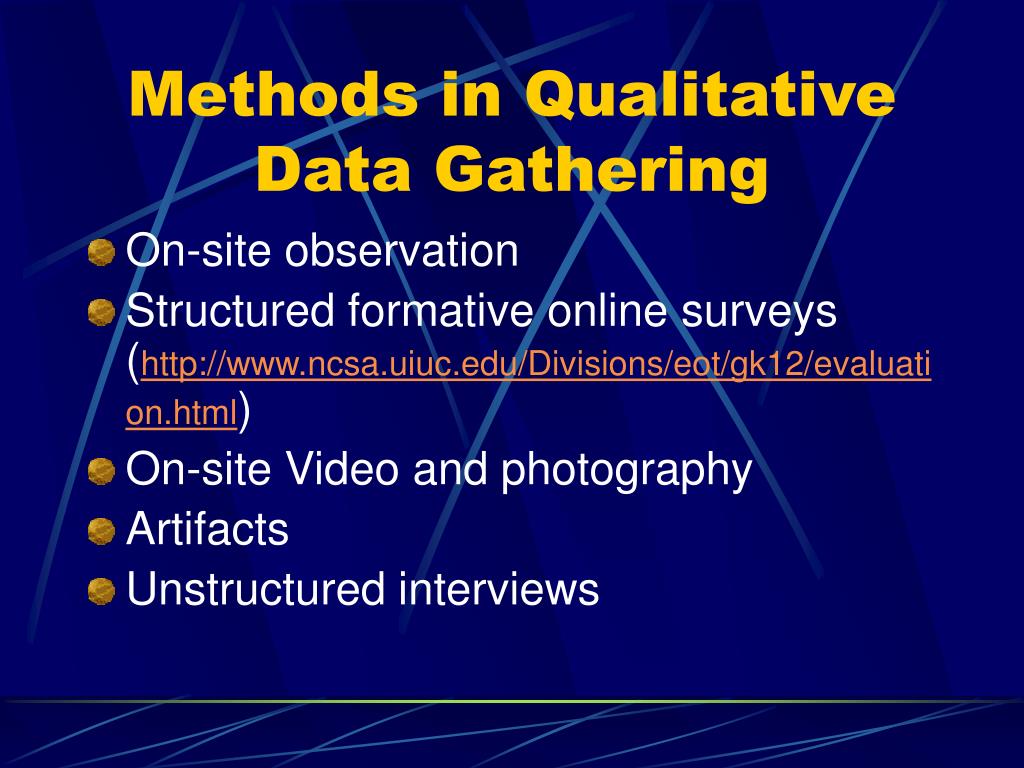 Methods in Qualitative Data Gathering

On-site observation

Structured formative online surveys (http://www.ncsa.uiuc.edu/Divisions/eot/gk12/evaluation.html)

On-site Video and photography

Artifacts

Unstructured interviews